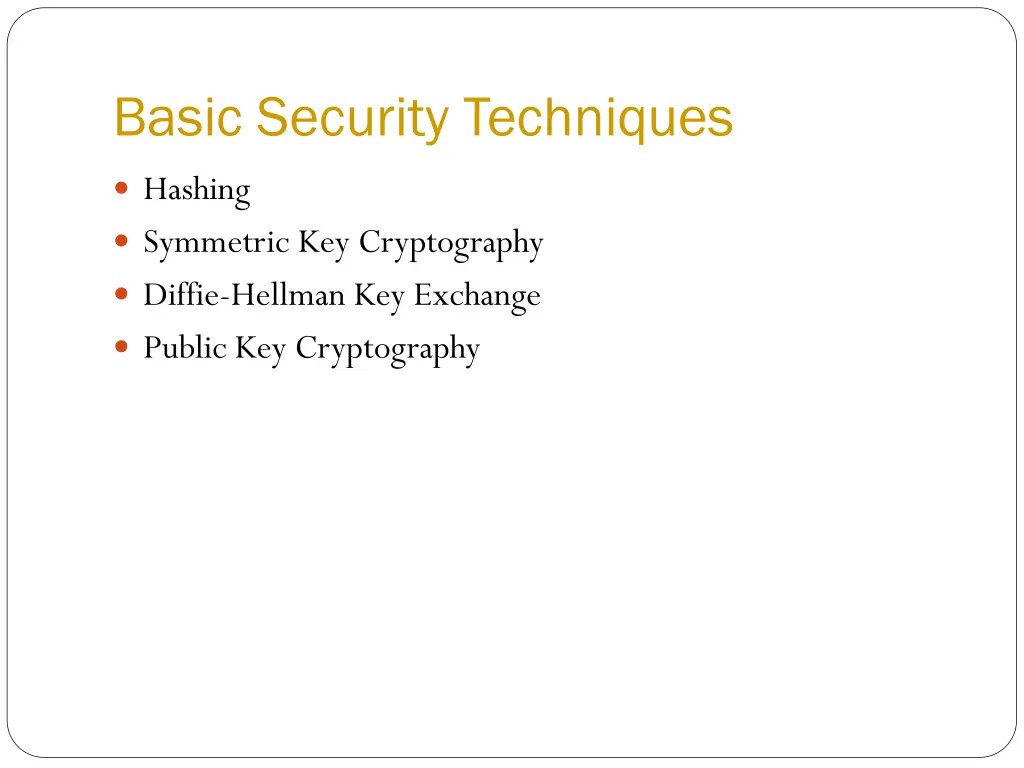 Basic Security Techniques

- Hashing
- Symmetric Key Cryptography
- Diffie-Hellman Key Exchange
- Public Key Cryptography